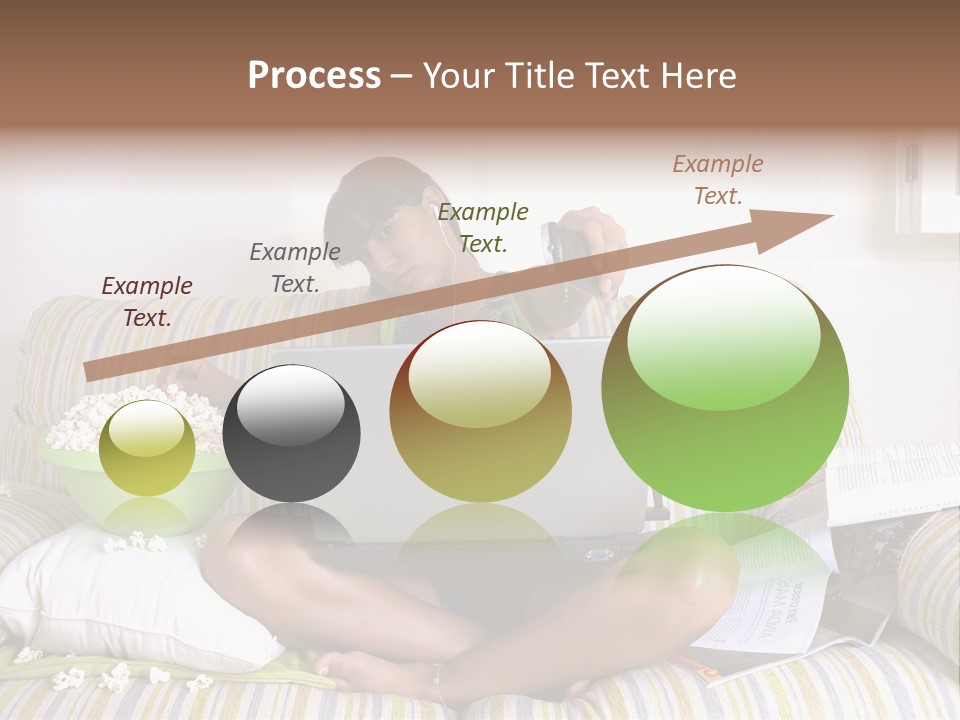 Process – Your Title Text Here

Example Text.

Example Text.

Example Text.

Example Text.